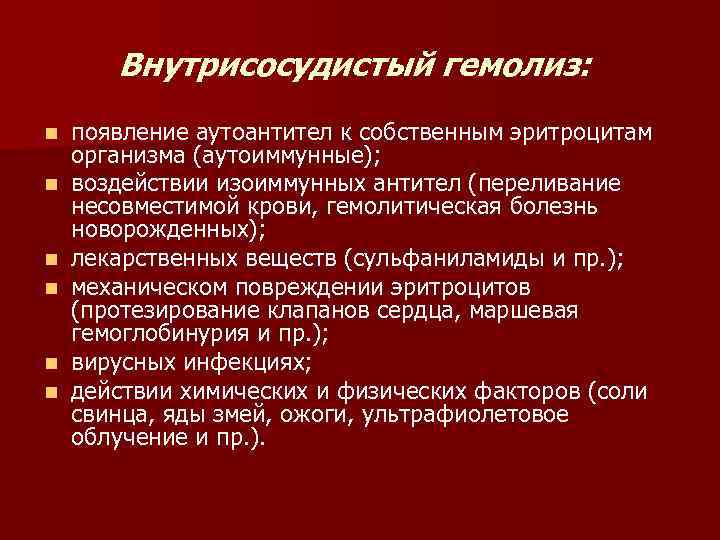 Внутрисосудистый гемолиз:

- появление аутоантител к собственным эритроцитам организма (аутоиммунные);
- воздействии изоиммунных антител (переливание несовместимой крови, гемолитическая болезнь новорожденных);
- лекарственных веществ (сульфаниламиды и пр.);
- механическом повреждении эритроцитов (протезирование клапанов сердца, маршевая гемоглобинурия и пр.);
- вирусных инфекциях;
- действии химических и физических факторов (соли свинца, яды змей, ожоги, ультрафиолетовое облучение и пр.).